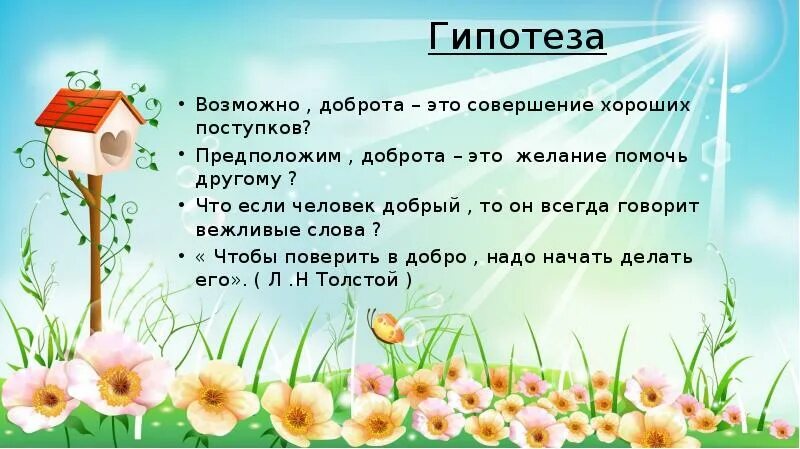 Гипотеза

• Возможно , доброта – это совершение хороших поступков?

• Предположим , доброта – это желание помочь другому ?

• Что если человек добрый , то он всегда говорит вежливые слова ?

• « Чтобы поверить в добро , надо начать делать его». ( Л .Н Толстой )